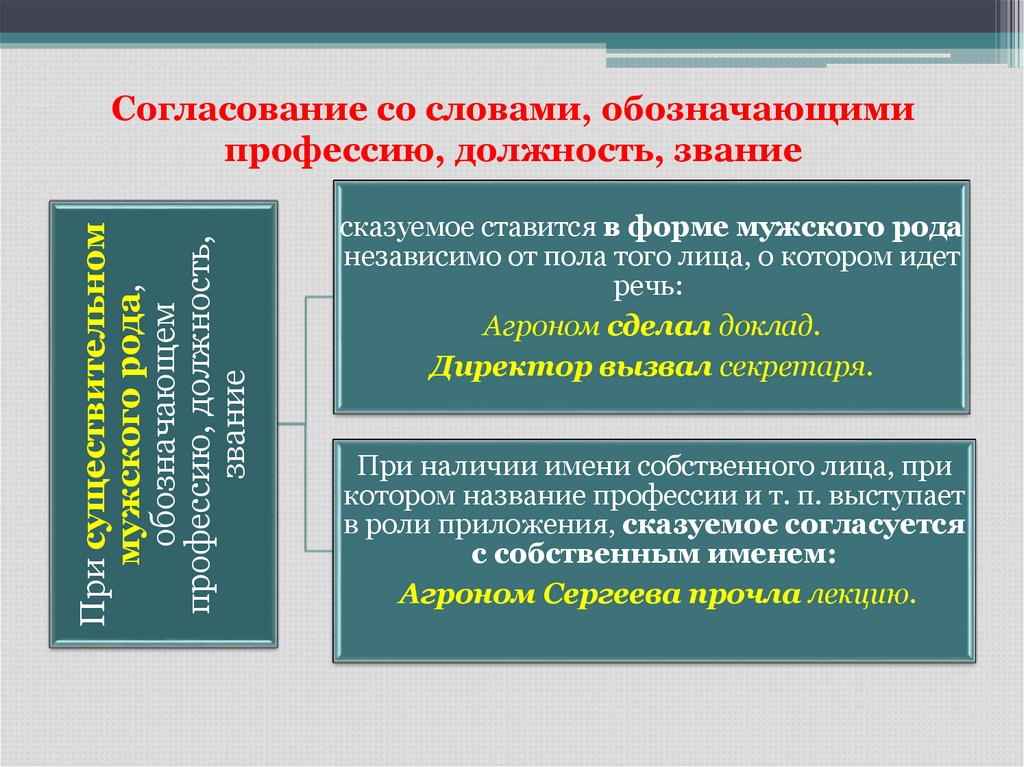 Согласование со словами, обозначающими профессию, должность, звание

При существительном мужского рода, обозначающем профессию, должность, звание

сказуемое ставится в форме мужского рода независимо от пола того лица, о котором идет речь:

Агроном сделал доклад.

Директор вызвал секретаря.

При наличии имени собственного лица, при котором название профессии и т. п. выступает в роли приложения, сказуемое согласуется с собственным именем:

Агроном Сергеева прочла лекцию.